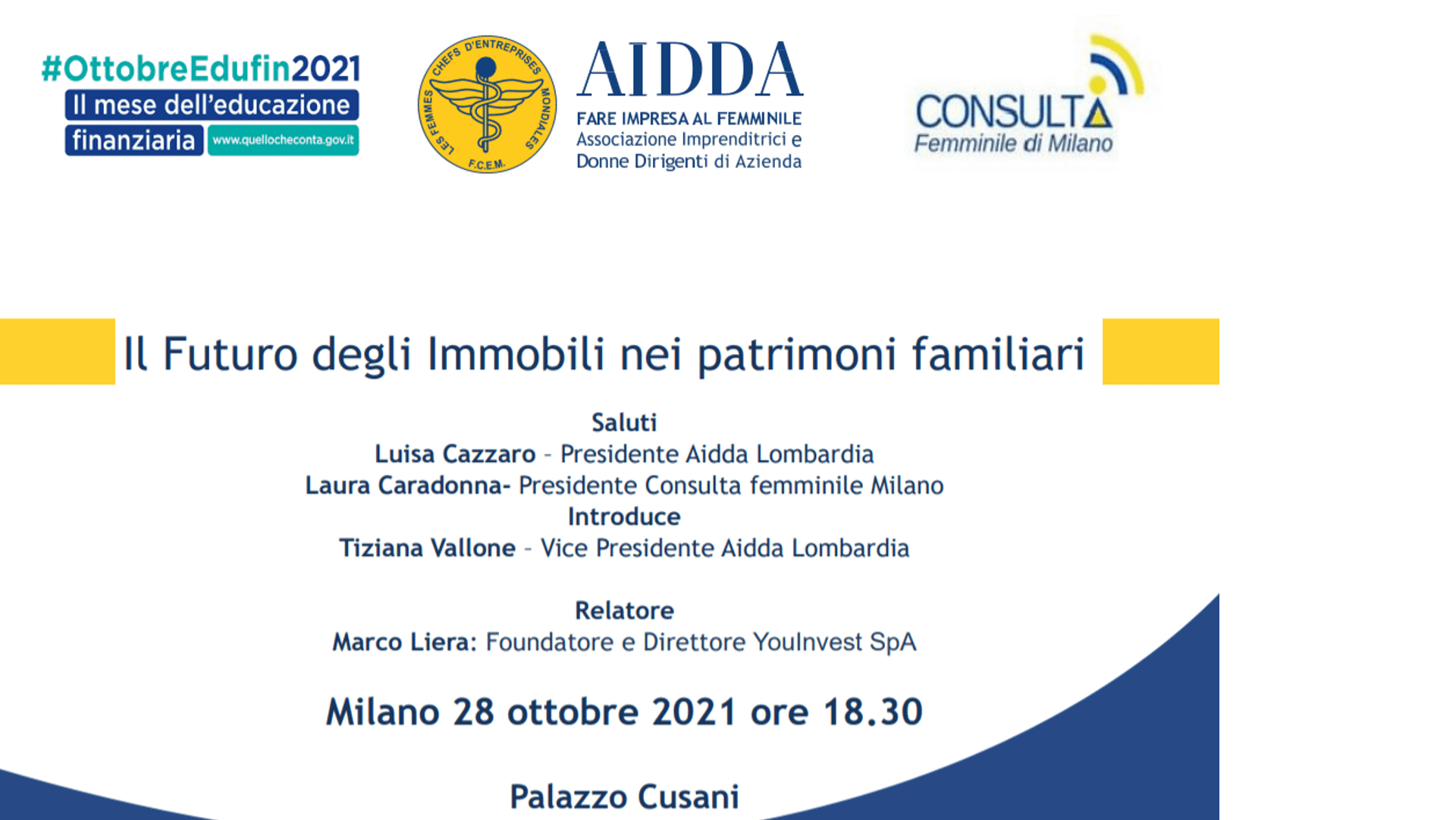 #OttobreEdufin2021
Il mese dell'educazione finanziaria
www.quellocheconta.gov.it

LES FEMMES CHEFS D'ENTREPRISES MONDIALES
F.C.E.M.

AIDDA
FARE IMPRESA AL FEMMINILE
Associazione Imprenditrici e Donne Dirigenti di Azienda

CONSULTA
Femminile di Milano

Il Futuro degli Immobili nei patrimoni familiari

Saluti
Luisa Cazzaro – Presidente Aidda Lombardia
Laura Caradonna- Presidente Consulta femminile Milano
Introduce
Tiziana Vallone – Vice Presidente Aidda Lombardia

Relatore
Marco Liera: Foundatore e Direttore YouInvest SpA

Milano 28 ottobre 2021 ore 18.30

Palazzo Cusani